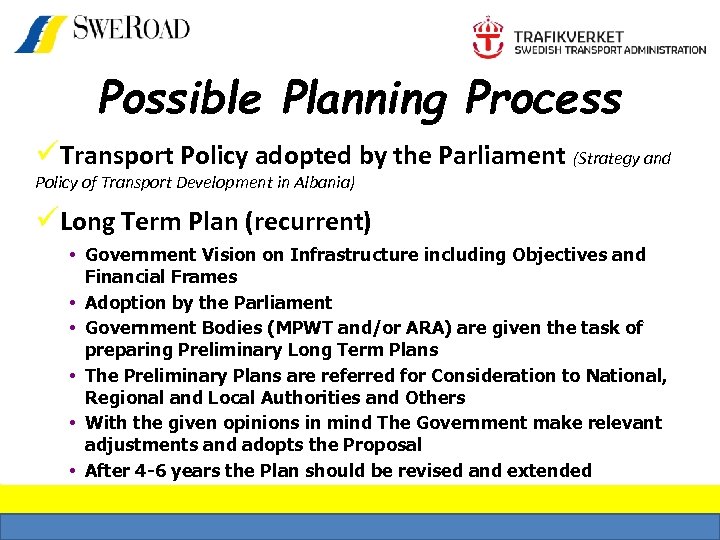 SWEROAD

TRAFIKVERKET
SWEDISH TRANSPORT ADMINISTRATION

Possible Planning Process

✓Transport Policy adopted by the Parliament (Strategy and Policy of Transport Development in Albania)

✓Long Term Plan (recurrent)

• Government Vision on Infrastructure including Objectives and Financial Frames
• Adoption by the Parliament
• Government Bodies (MPWT and/or ARA) are given the task of preparing Preliminary Long Term Plans
• The Preliminary Plans are referred for Consideration to National, Regional and Local Authorities and Others
• With the given opinions in mind The Government make relevant adjustments and adopts the Proposal
• After 4-6 years the Plan should be revised and extended